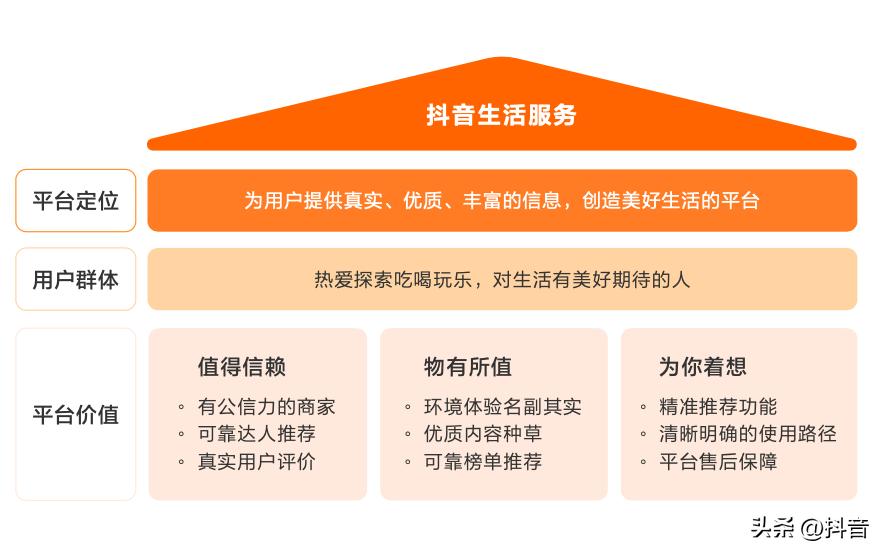 抖音生活服务

平台定位

为用户提供真实、优质、丰富的信息，创造美好生活的平台

用户群体

热爱探索吃喝玩乐，对生活有美好期待的人

平台价值

值得信赖
◦ 有公信力的商家
◦ 可靠达人推荐
◦ 真实用户评价

物有所值
◦ 环境体验名副其实
◦ 优质内容种草
◦ 可靠榜单推荐

为你着想
◦ 精准推荐功能
◦ 清晰明确的使用路径
◦ 平台售后保障

头条 @抖音